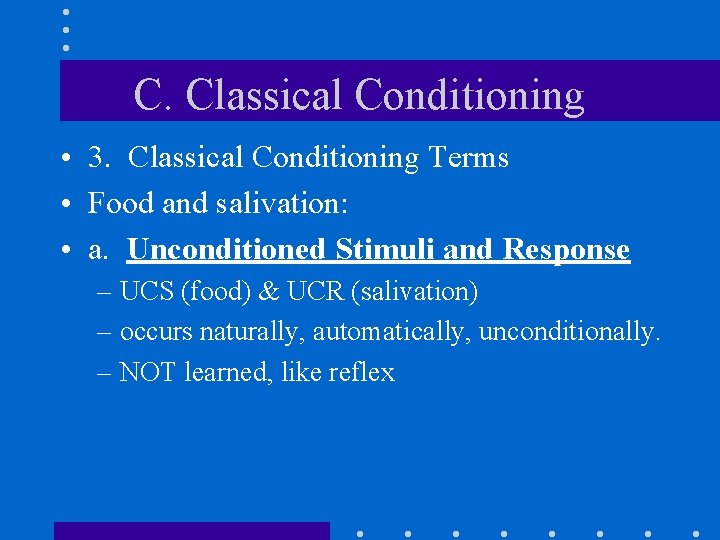 C. Classical Conditioning

• 3. Classical Conditioning Terms
• Food and salivation:
• a. Unconditioned Stimuli and Response
– UCS (food) & UCR (salivation)
– occurs naturally, automatically, unconditionally.
– NOT learned, like reflex